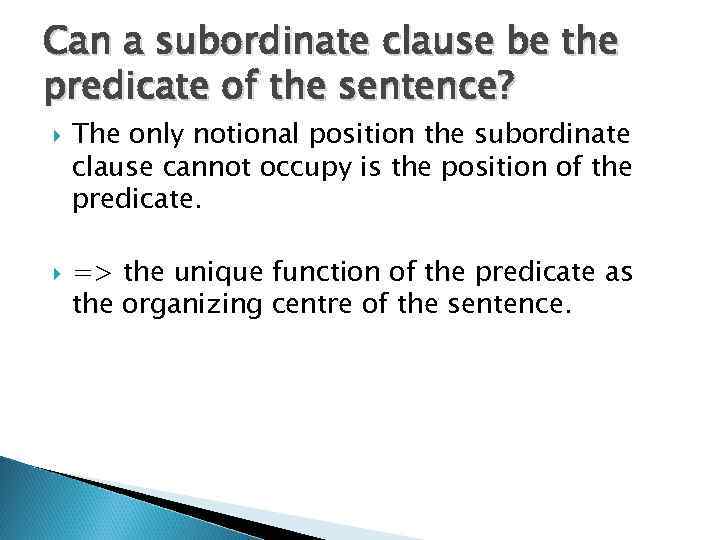 Can a subordinate clause be the predicate of the sentence?

The only notional position the subordinate clause cannot occupy is the position of the predicate.

=> the unique function of the predicate as the organizing centre of the sentence.